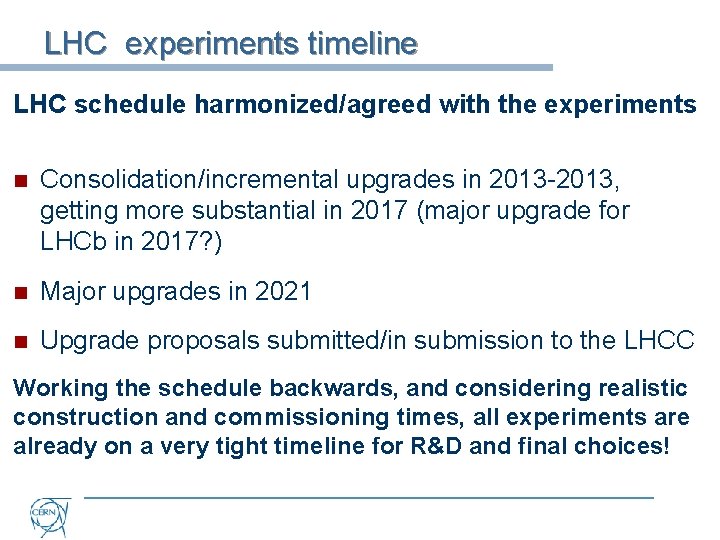 LHC experiments timeline

LHC schedule harmonized/agreed with the experiments

Consolidation/incremental upgrades in 2013-2013, getting more substantial in 2017 (major upgrade for LHCb in 2017?)

Major upgrades in 2021

Upgrade proposals submitted/in submission to the LHCC

Working the schedule backwards, and considering realistic construction and commissioning times, all experiments are already on a very tight timeline for R&D and final choices!

CERN